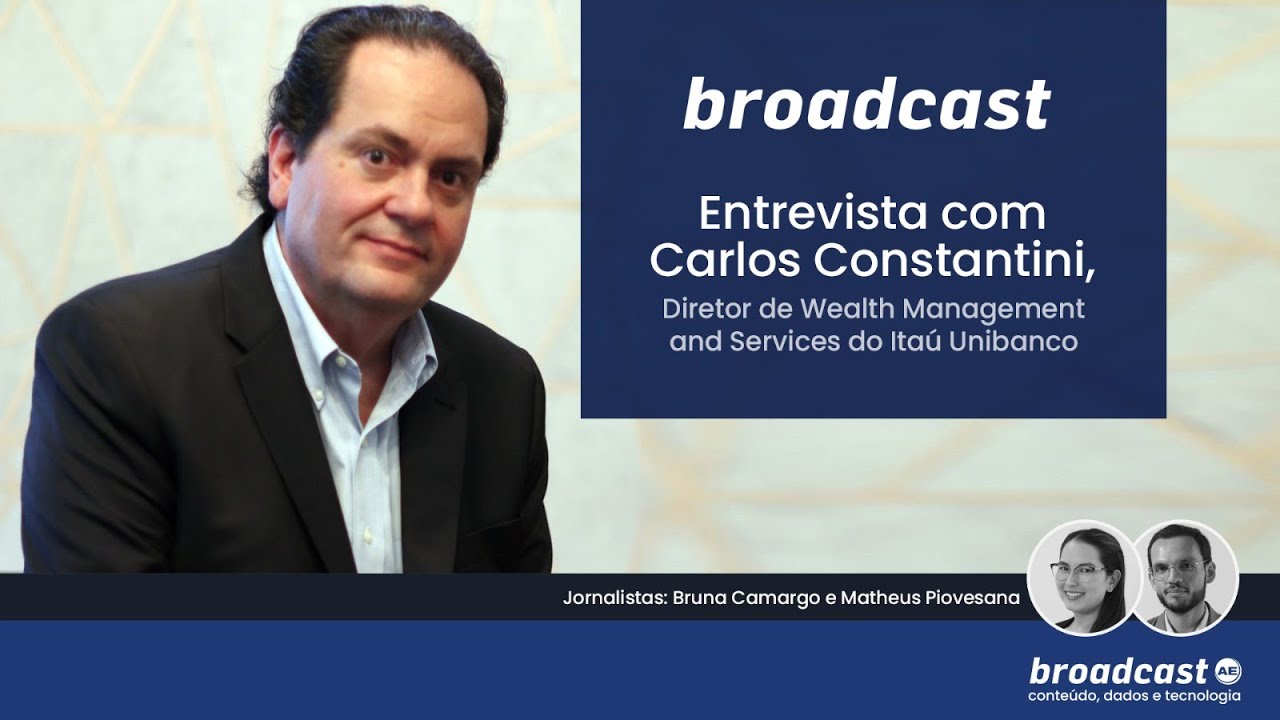 broadcast

Entrevista com Carlos Constantini,

Diretor de Wealth Management and Services do Itaú Unibanco

Jornalistas: Bruna Camargo e Matheus Piovesana

broadcast AE
conteúdo, dados e tecnologia